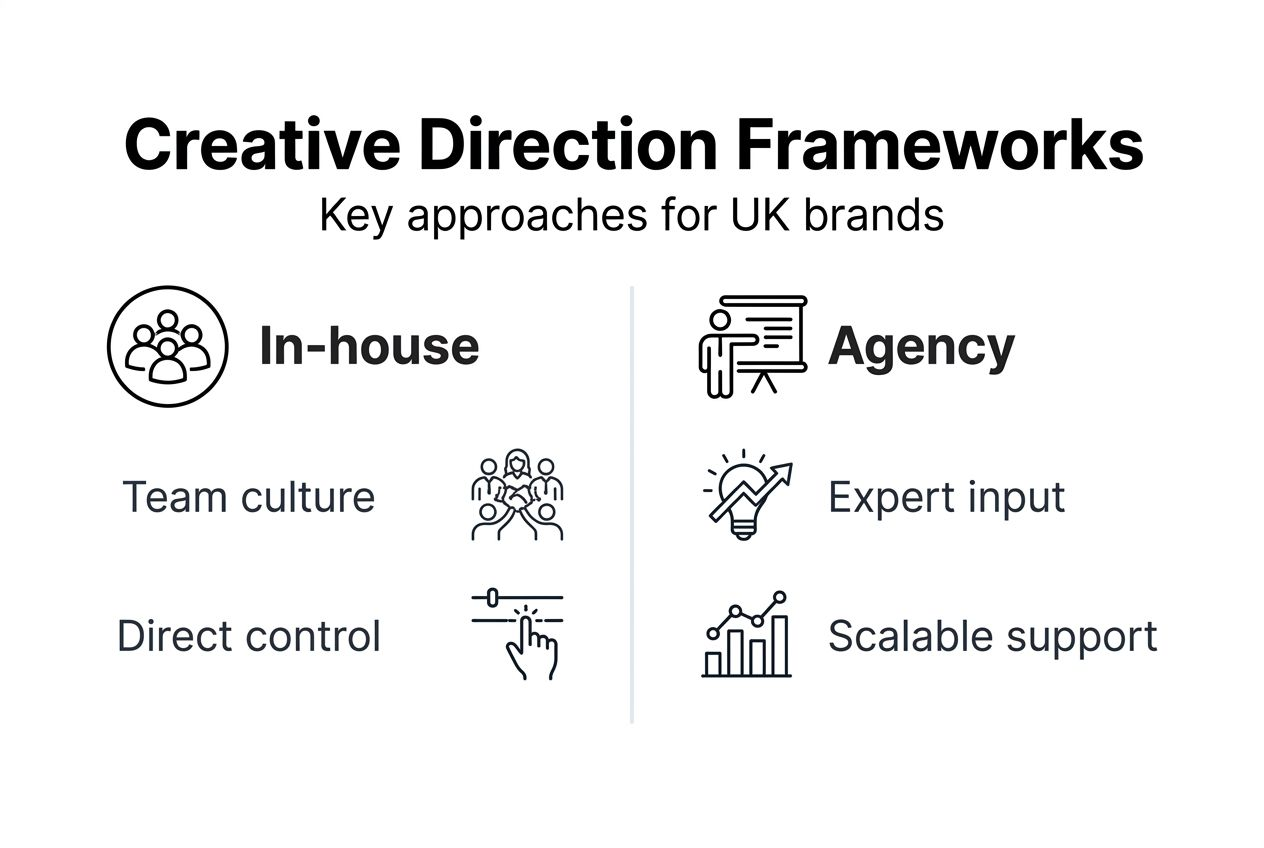 Creative Direction Frameworks
Key approaches for UK brands

In-house

Team culture

Direct control

Agency

Expert input

Scalable support